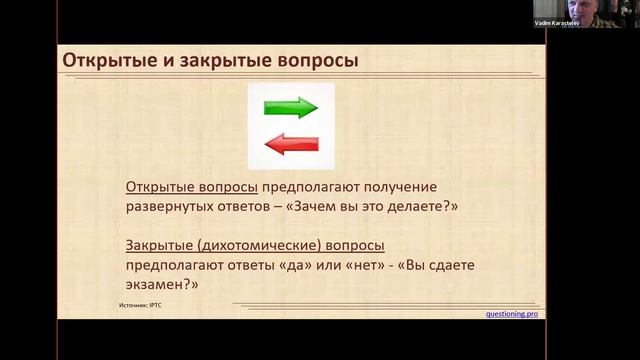 Vadim Karastelev

Открытые и закрытые вопросы

Открытые вопросы предполагают получение развернутых ответов – «Зачем вы это делаете?»

Закрытые (дихотомические) вопросы предполагают ответы «да» или «нет» - «Вы сдаете экзамен?»

Источник: IPTC

questioning.pro